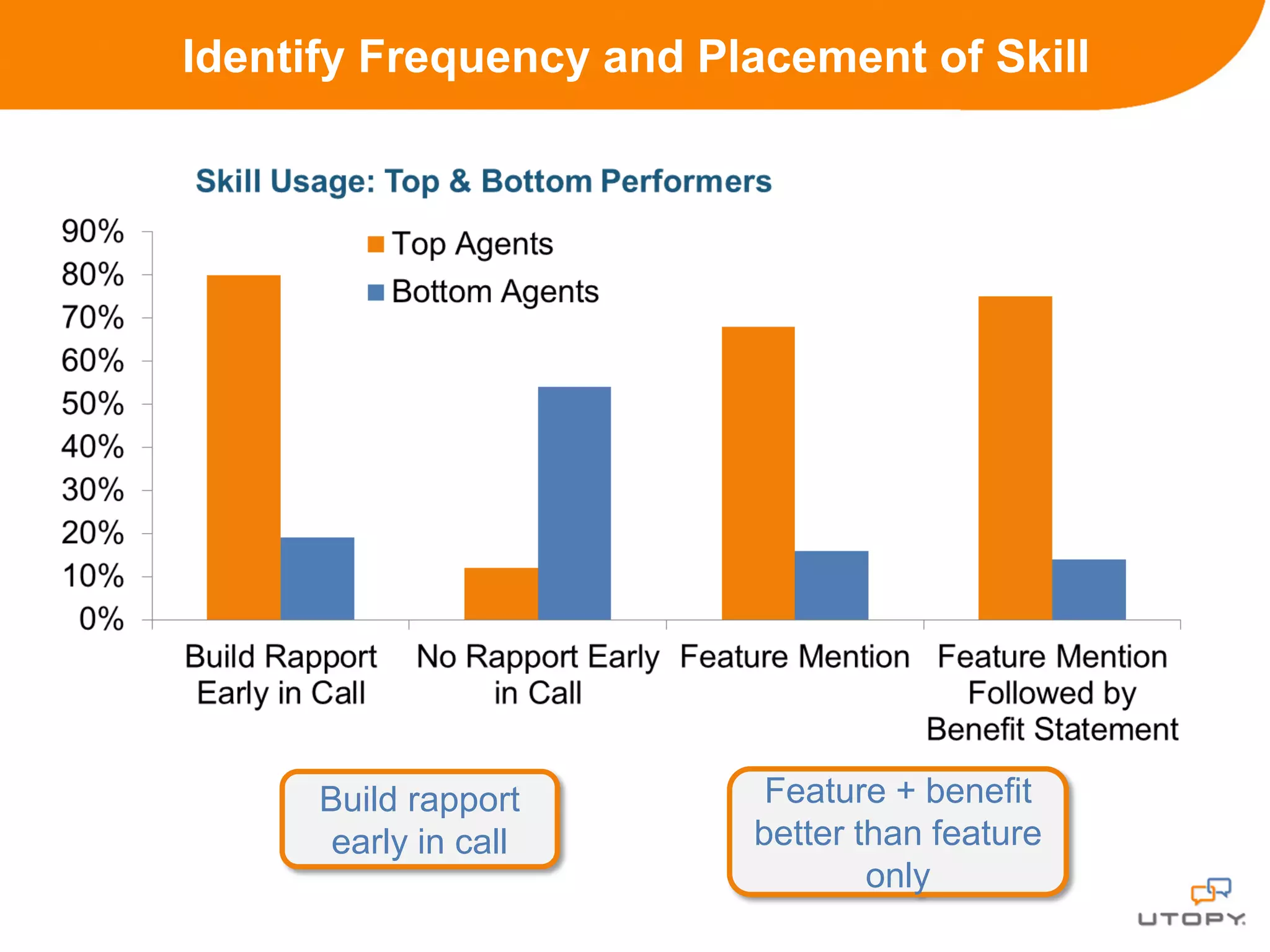 Identify Frequency and Placement of Skill

Skill Usage: Top & Bottom Performers

90%
80%
70%
60%
50%
40%
30%
20%
10%
0%

Top Agents
Bottom Agents

Build Rapport Early in Call
No Rapport Early in Call
Feature Mention
Feature Mention Followed by Benefit Statement

Build rapport early in call

Feature + benefit better than feature only

UTOPY